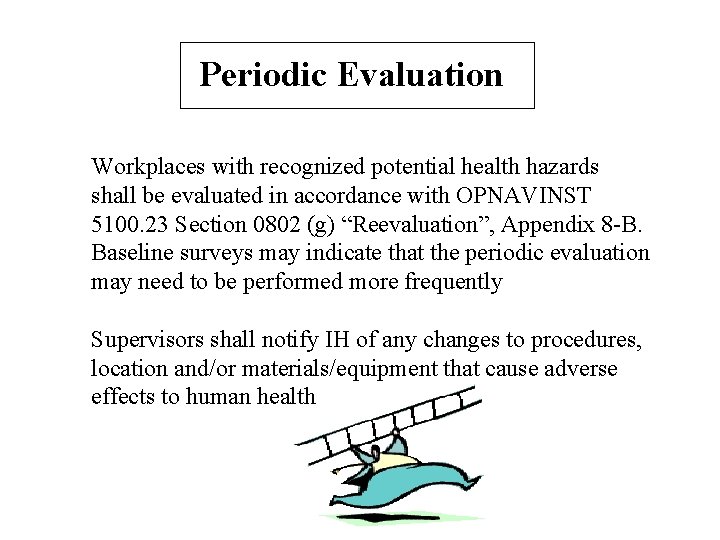 Periodic Evaluation

Workplaces with recognized potential health hazards shall be evaluated in accordance with OPNAVINST 5100.23 Section 0802 (g) “Reevaluation”, Appendix 8-B. Baseline surveys may indicate that the periodic evaluation may need to be performed more frequently

Supervisors shall notify IH of any changes to procedures, location and/or materials/equipment that cause adverse effects to human health